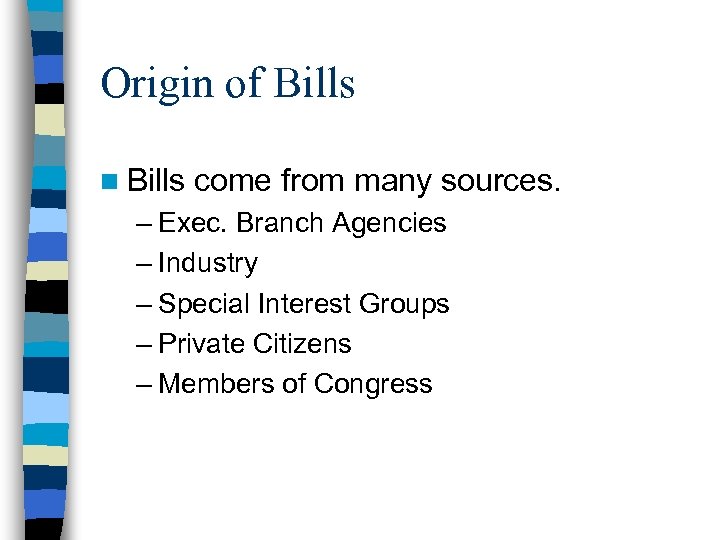 Origin of Bills

Bills come from many sources.
– Exec. Branch Agencies
– Industry
– Special Interest Groups
– Private Citizens
– Members of Congress